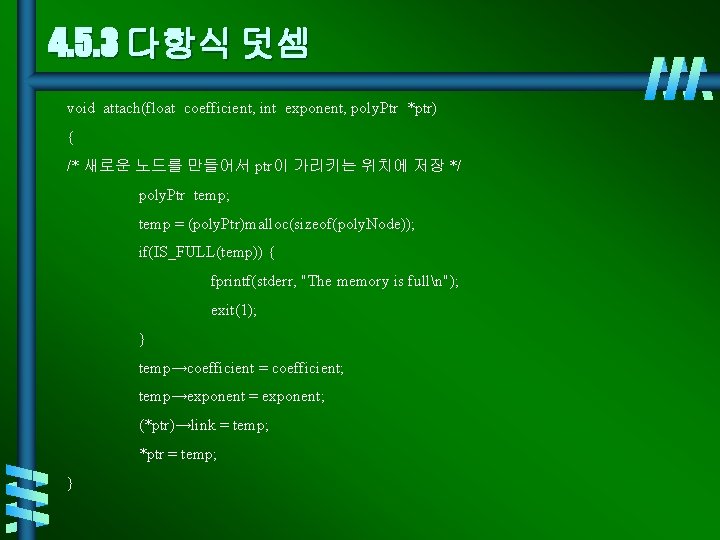 4.5.3 다항식 덧셈

void attach(float coefficient, int exponent, polyPtr *ptr)
{
/* 새로운 노드를 만들어서 ptr이 가리키는 위치에 저장 */
polyPtr temp;
temp = (polyPtr)malloc(sizeof(polyNode));
if(IS_FULL(temp)) {
fprintf(stderr, "The memory is full\n");
exit(1);
}
temp→coefficient = coefficient;
temp→exponent = exponent;
(*ptr)→link = temp;
*ptr = temp;
}